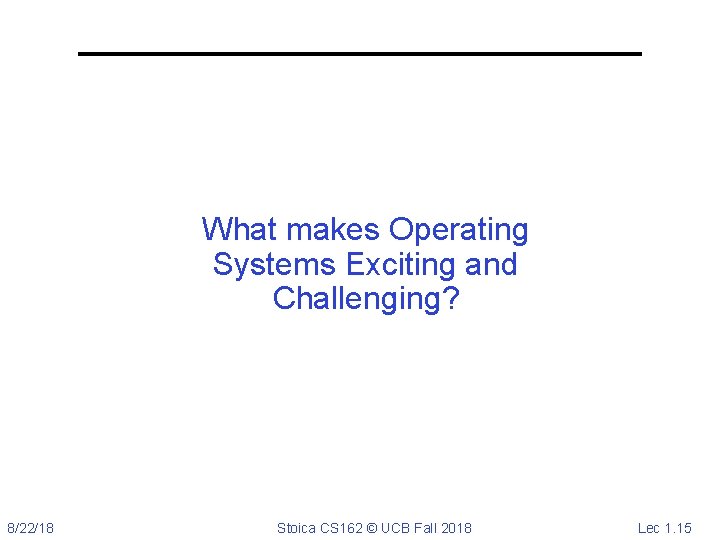 What makes Operating Systems Exciting and Challenging?

8/22/18

Stoica CS162 © UCB Fall 2018

Lec 1.15